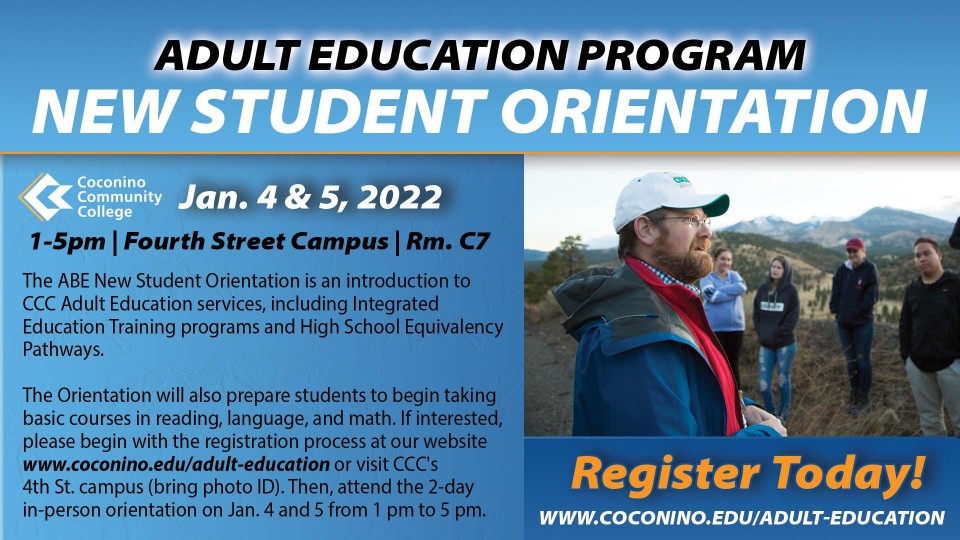 ADULT EDUCATION PROGRAM
NEW STUDENT ORIENTATION

Coconino Community College

Jan. 4 & 5, 2022

1-5pm | Fourth Street Campus | Rm. C7

The ABE New Student Orientation is an introduction to CCC Adult Education services, including Integrated Education Training programs and High School Equivalency Pathways.

The Orientation will also prepare students to begin taking basic courses in reading, language, and math. If interested, please begin with the registration process at our website www.coconino.edu/adult-education or visit CCC's 4th St. campus (bring photo ID). Then, attend the 2-day in-person orientation on Jan. 4 and 5 from 1 pm to 5 pm.

Register Today!
WWW.COCONINO.EDU/ADULT-EDUCATION